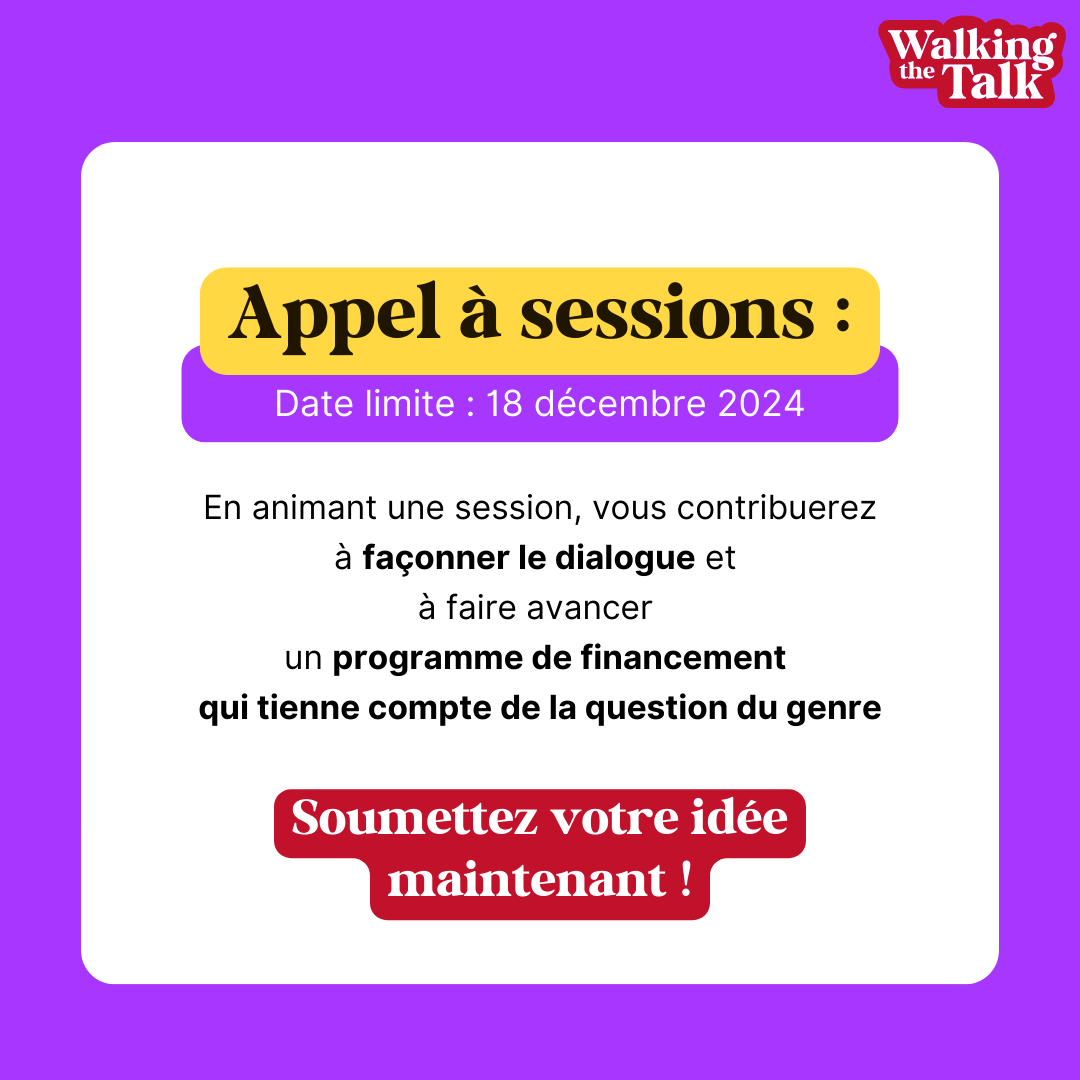 Walking the Talk

Appel à sessions :

Date limite : 18 décembre 2024

En animant une session, vous contribuerez à façonner le dialogue et à faire avancer un programme de financement qui tienne compte de la question du genre

Soumettez votre idée maintenant !